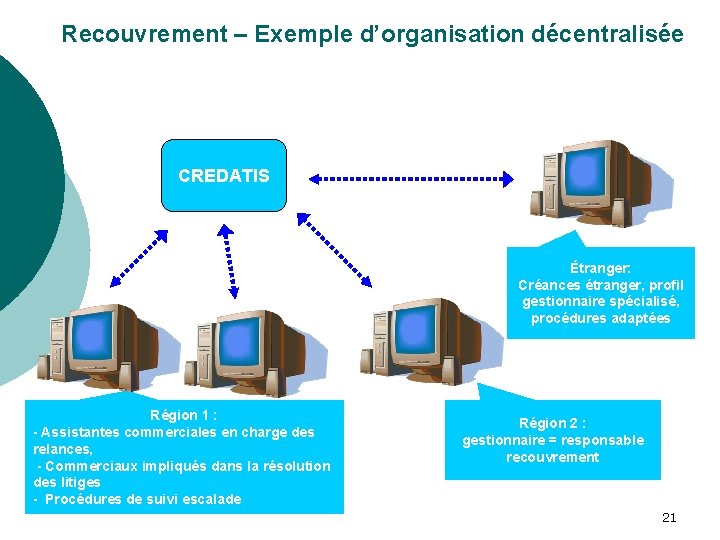 Recouvrement – Exemple d'organisation décentralisée

CREDATIS

Étranger:
Créances étranger, profil gestionnaire spécialisé, procédures adaptées

Région 1 :
- Assistantes commerciales en charge des relances,
- Commerciaux impliqués dans la résolution des litiges
- Procédures de suivi escalade

Région 2 :
gestionnaire = responsable recouvrement

21